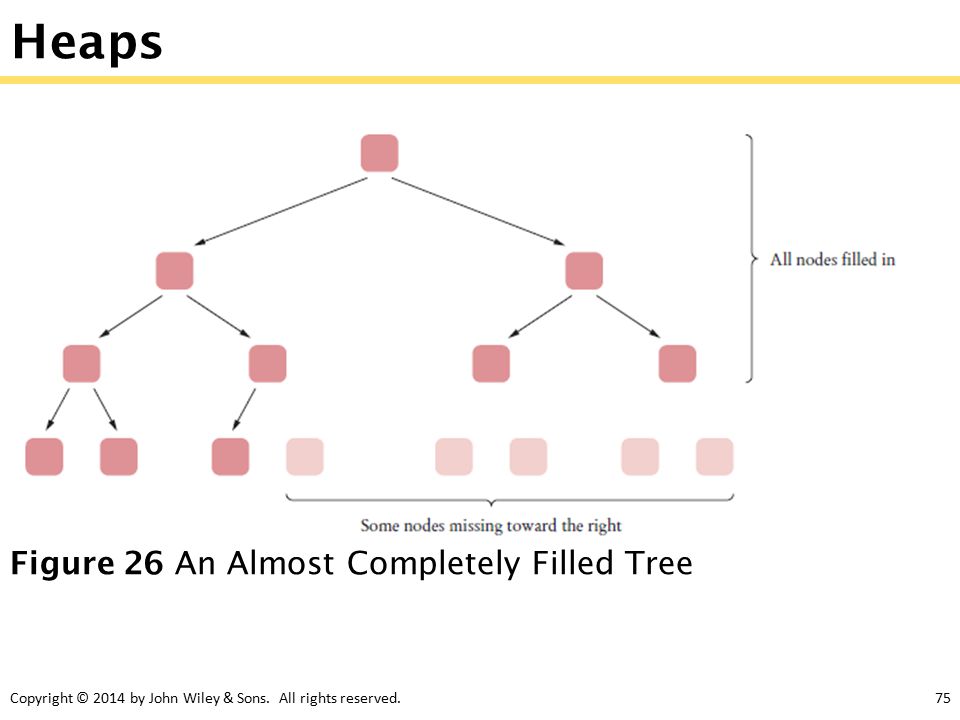 Heaps

All nodes filled in

Some nodes missing toward the right

Figure 26 An Almost Completely Filled Tree

Copyright © 2014 by John Wiley & Sons. All rights reserved.

75